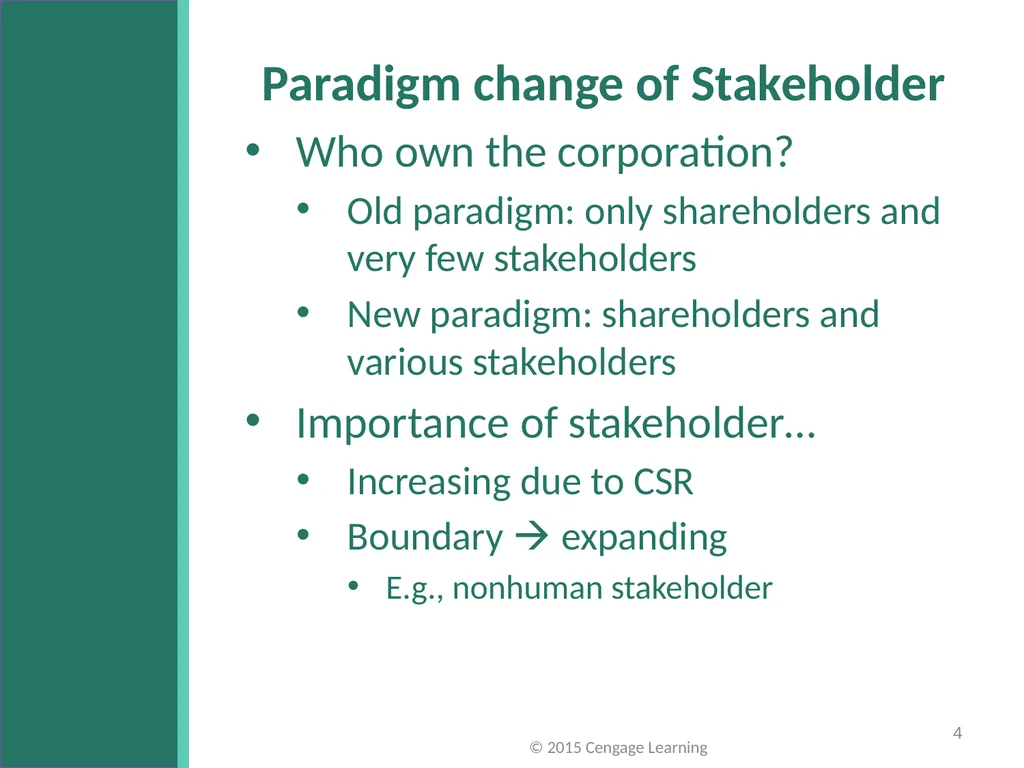 Paradigm change of Stakeholder

• Who own the corporation?
  • Old paradigm: only shareholders and very few stakeholders
  • New paradigm: shareholders and various stakeholders
• Importance of stakeholder…
  • Increasing due to CSR
  • Boundary → expanding
    • E.g., nonhuman stakeholder

4

© 2015 Cengage Learning